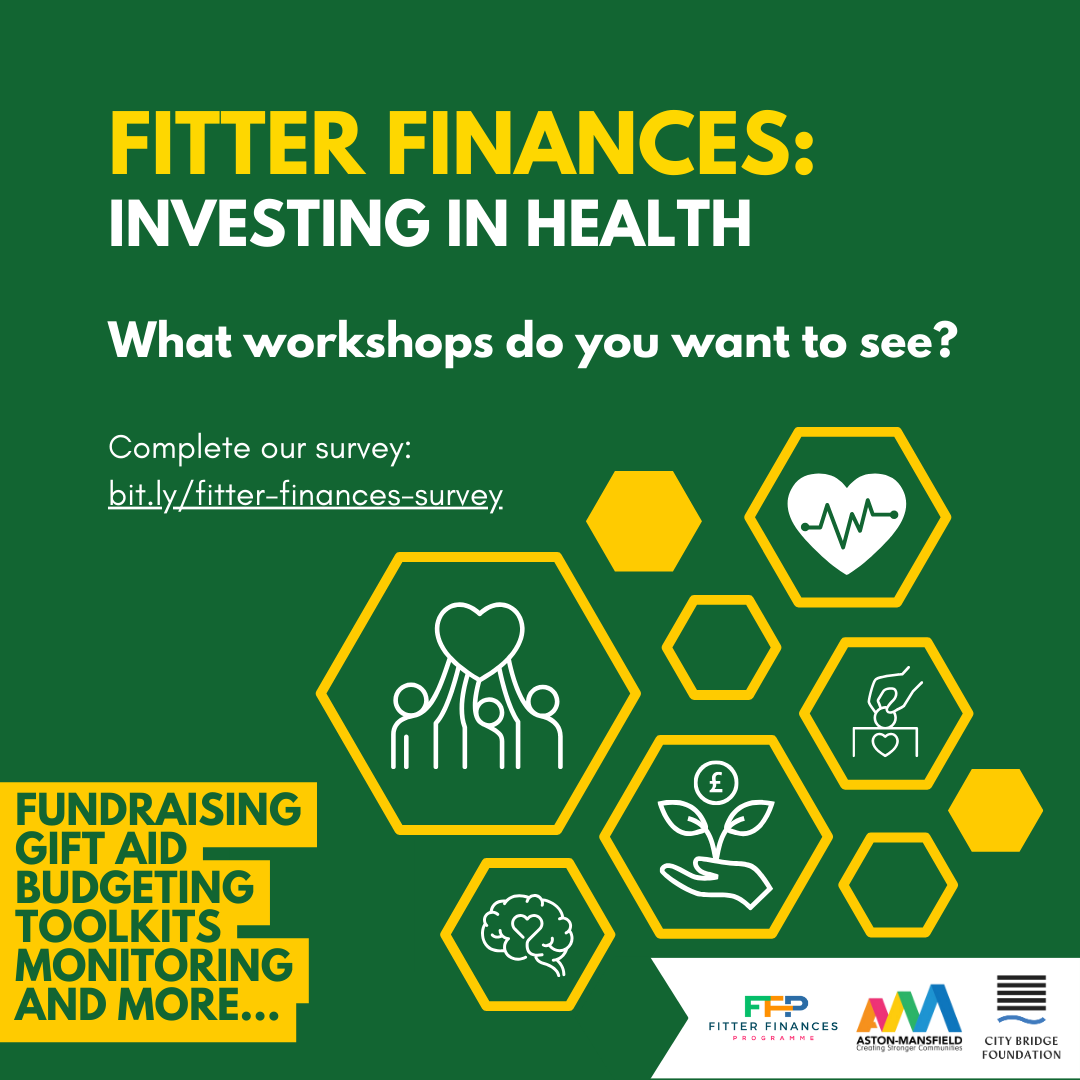 FITTER FINANCES:
INVESTING IN HEALTH

What workshops do you want to see?

Complete our survey:
bit.ly/fitter-finances-survey

£

FUNDRAISING
GIFT AID
BUDGETING
TOOLKITS
MONITORING
AND MORE...

FFP
FITTER FINANCES
PROGRAMME

ASTON-MANSFIELD
Creating Stronger Communities

CITY BRIDGE
FOUNDATION